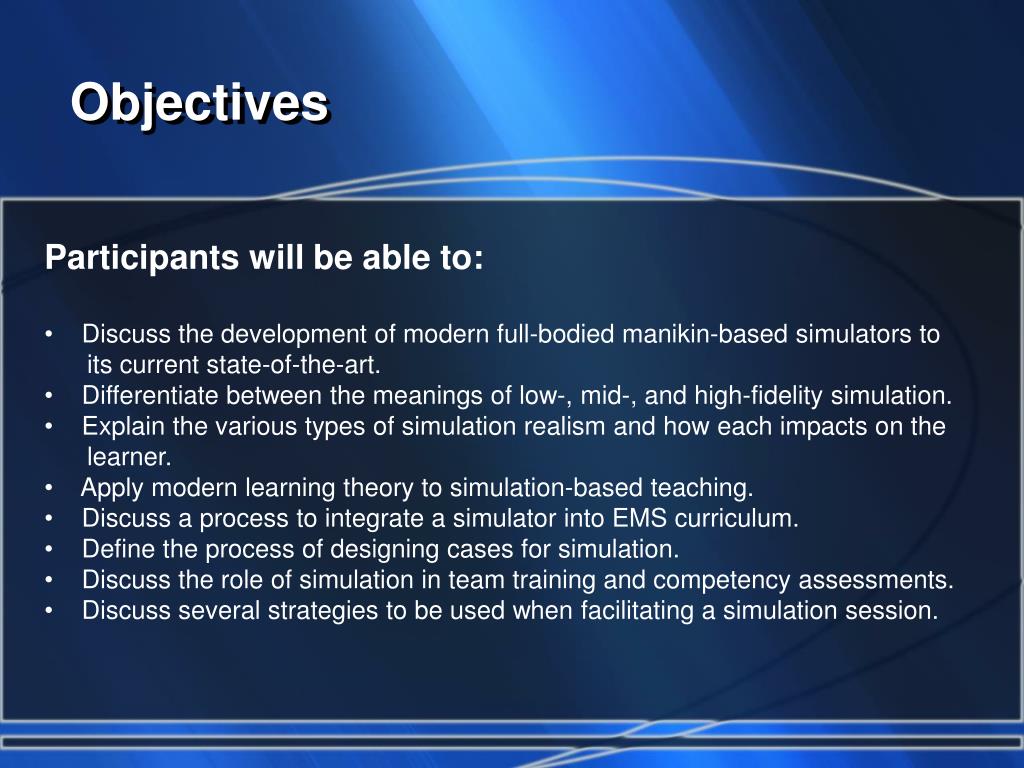 Objectives

Participants will be able to:

• Discuss the development of modern full-bodied manikin-based simulators to its current state-of-the-art.
• Differentiate between the meanings of low-, mid-, and high-fidelity simulation.
• Explain the various types of simulation realism and how each impacts on the learner.
• Apply modern learning theory to simulation-based teaching.
• Discuss a process to integrate a simulator into EMS curriculum.
• Define the process of designing cases for simulation.
• Discuss the role of simulation in team training and competency assessments.
• Discuss several strategies to be used when facilitating a simulation session.